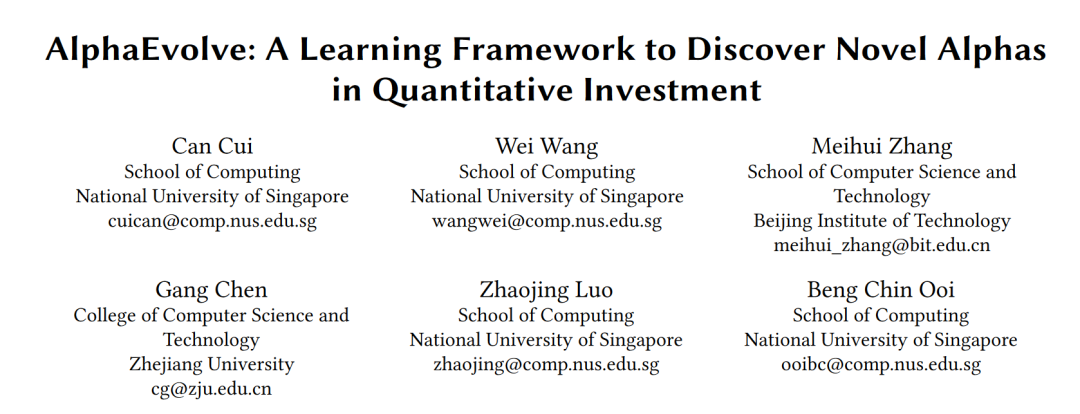 AlphaEvolve: A Learning Framework to Discover Novel Alphas in Quantitative Investment

Can Cui
School of Computing
National University of Singapore
cuican@comp.nus.edu.sg

Wei Wang
School of Computing
National University of Singapore
wangwei@comp.nus.edu.sg

Meihui Zhang
School of Computer Science and Technology
Beijing Institute of Technology
meihui_zhang@bit.edu.cn

Gang Chen
College of Computer Science and Technology
Zhejiang University
cg@zju.edu.cn

Zhaojing Luo
School of Computing
National University of Singapore
zhaojing@comp.nus.edu.sg

Beng Chin Ooi
School of Computing
National University of Singapore
ooibc@comp.nus.edu.sg